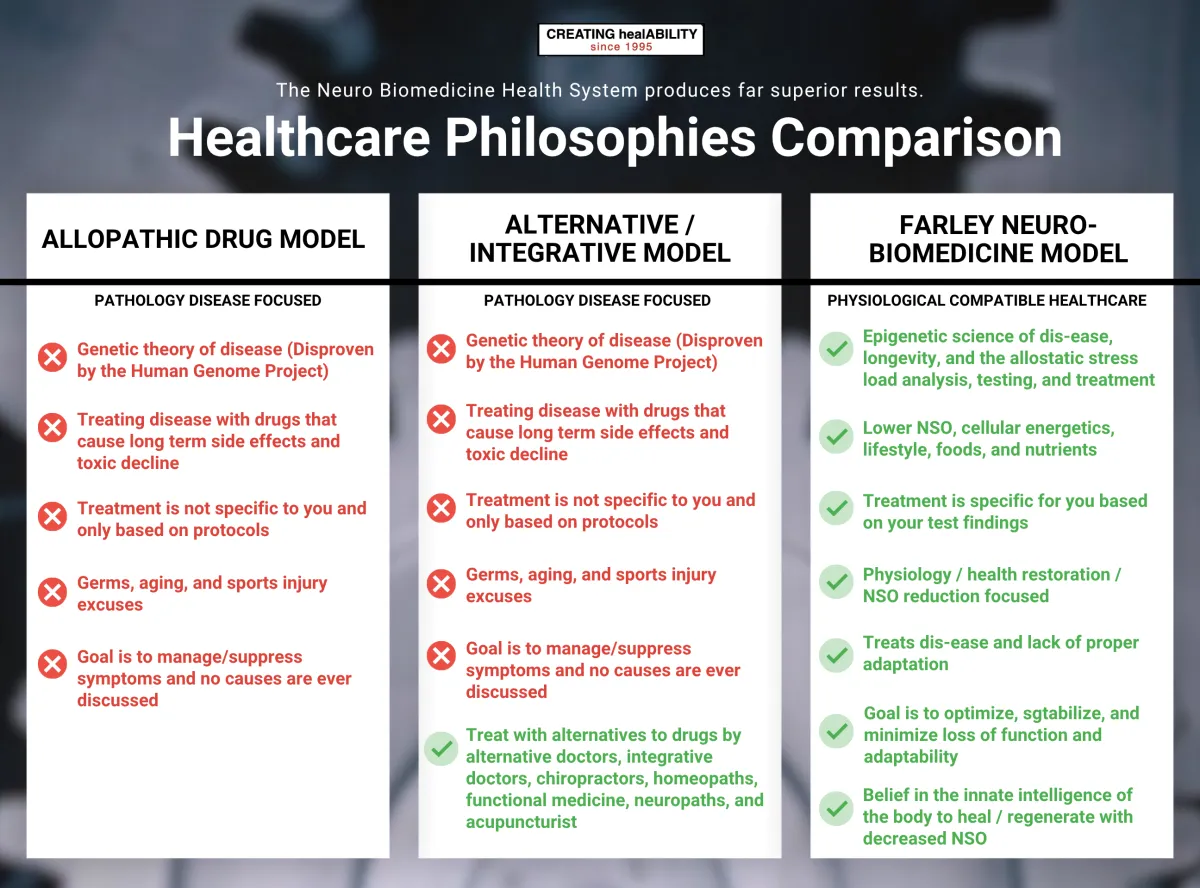 CREATING healABILITY
since 1995

The Neuro Biomedicine Health System produces far superior results.

Healthcare Philosophies Comparison

ALLOPATHIC DRUG MODEL

PATHOLOGY DISEASE FOCUSED

Genetic theory of disease (Disproven by the Human Genome Project)

Treating disease with drugs that cause long term side effects and toxic decline

Treatment is not specific to you and only based on protocols

Germs, aging, and sports injury excuses

Goal is to manage/suppress symptoms and no causes are ever discussed

ALTERNATIVE / INTEGRATIVE MODEL

PATHOLOGY DISEASE FOCUSED

Genetic theory of disease (Disproven by the Human Genome Project)

Treating disease with drugs that cause long term side effects and toxic decline

Treatment is not specific to you and only based on protocols

Germs, aging, and sports injury excuses

Goal is to manage/suppress symptoms and no causes are ever discussed

Treat with alternatives to drugs by alternative doctors, integrative doctors, chiropractors, homeopaths, functional medicine, neuropaths, and acupuncturist

FARLEY NEURO-BIOMEDICINE MODEL

PHYSIOLOGICAL COMPATIBLE HEALTHCARE

Epigenetic science of dis-ease, longevity, and the allostatic stress load analysis, testing, and treatment

Lower NSO, cellular energetics, lifestyle, foods, and nutrients

Treatment is specific for you based on your test findings

Physiology / health restoration / NSO reduction focused

Treats dis-ease and lack of proper adaptation

Goal is to optimize, sgtabilize, and minimize loss of function and adaptability

Belief in the innate intelligence of the body to heal / regenerate with decreased NSO